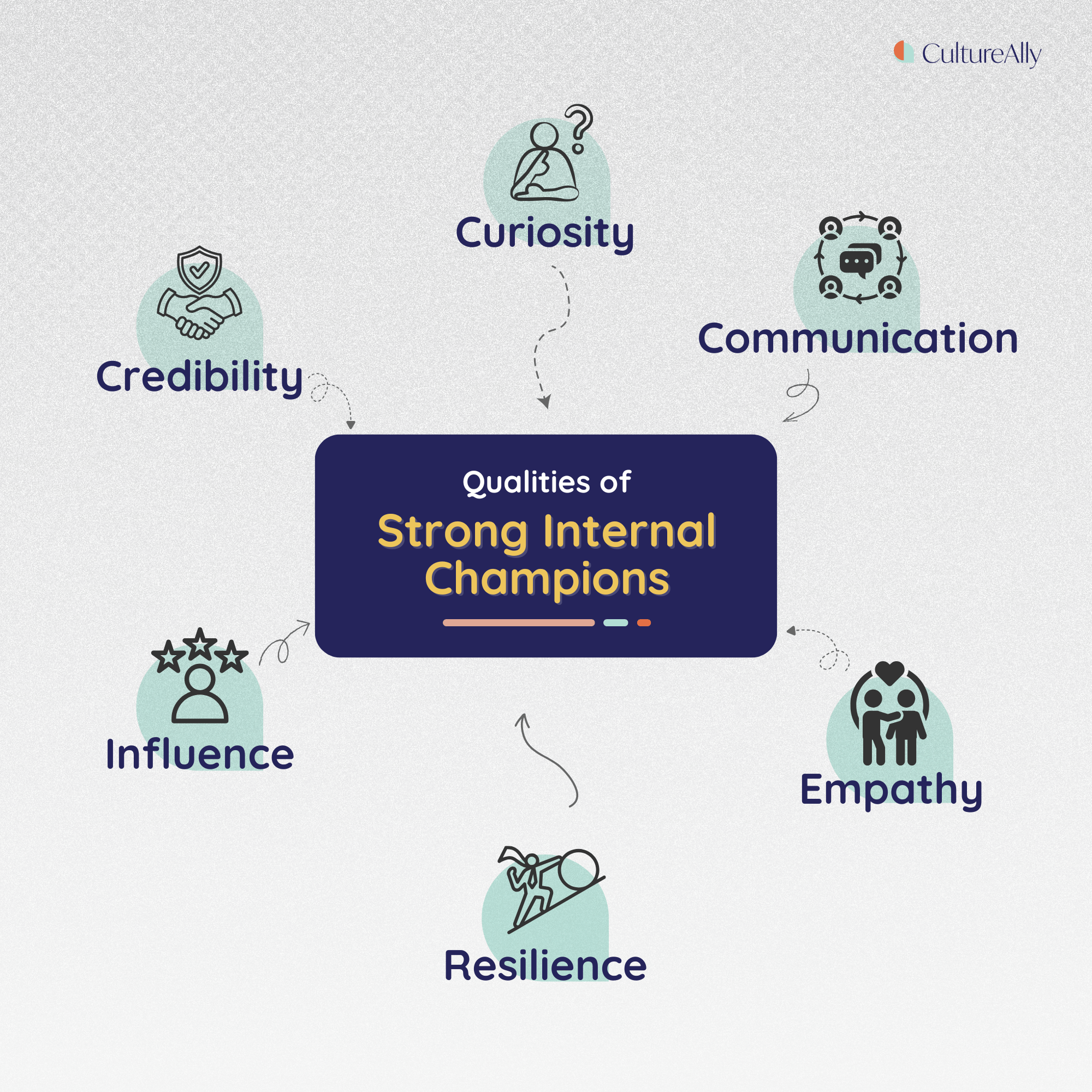 CultureAlly

Curiosity

Credibility

Communication

Qualities of
Strong Internal Champions

Influence

Empathy

Resilience